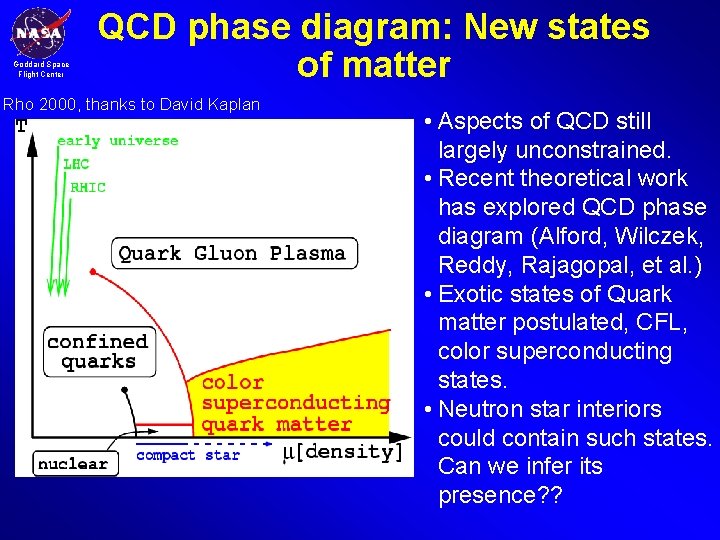 NASA
Goddard Space Flight Center

QCD phase diagram: New states of matter

Rho 2000, thanks to David Kaplan

T
early universe
LHC
RHIC
Quark Gluon Plasma
confined quarks
color superconducting quark matter
nuclear
compact star
μ[density]

• Aspects of QCD still largely unconstrained.
• Recent theoretical work has explored QCD phase diagram (Alford, Wilczek, Reddy, Rajagopal, et al.)
• Exotic states of Quark matter postulated, CFL, color superconducting states.
• Neutron star interiors could contain such states. Can we infer its presence??